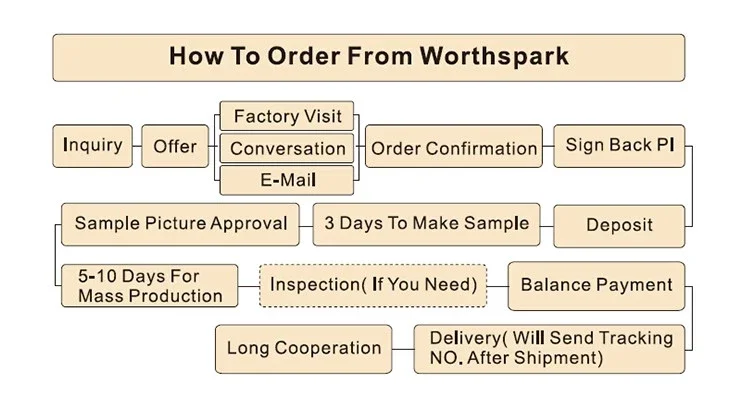 How To Order From Worthspark

Inquiry

Offer

Factory Visit

Conversation

E-Mail

Order Confirmation

Sign Back PI

Deposit

3 Days To Make Sample

Sample Picture Approval

5-10 Days For Mass Production

Inspection( If You Need)

Balance Payment

Delivery( Will Send Tracking NO. After Shipment)

Long Cooperation